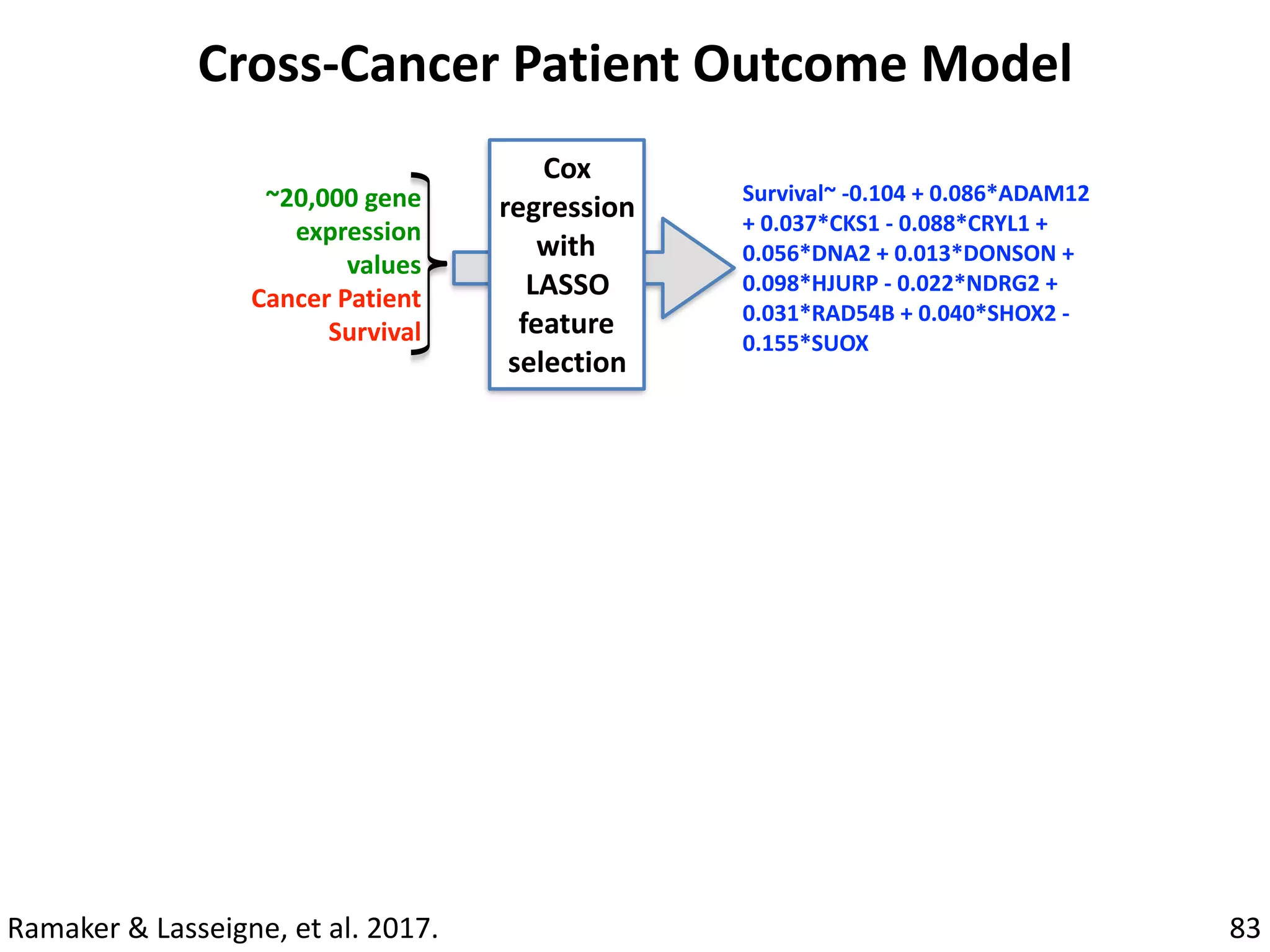 Cross-Cancer Patient Outcome Model

~20,000 gene expression values
Cancer Patient Survival

Cox regression with LASSO feature selection

Survival~ -0.104 + 0.086*ADAM12 + 0.037*CKS1 - 0.088*CRYL1 + 0.056*DNA2 + 0.013*DONSON + 0.098*HJURP - 0.022*NDRG2 + 0.031*RAD54B + 0.040*SHOX2 - 0.155*SUOX

Ramaker & Lasseigne, et al. 2017.

83